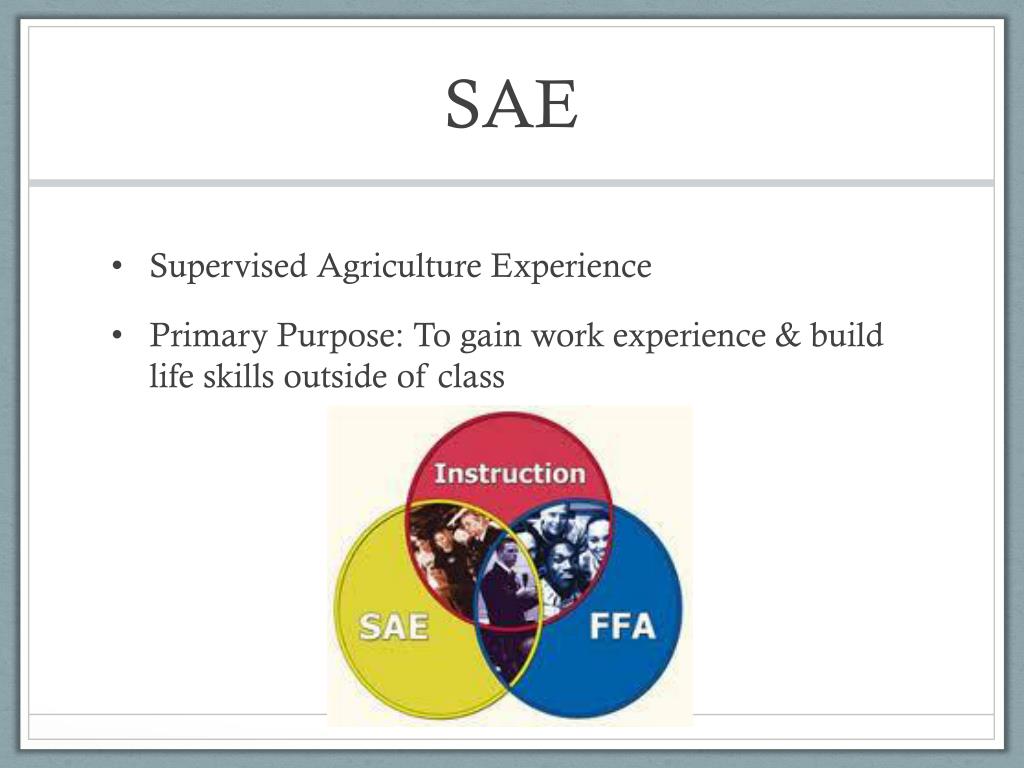 SAE

• Supervised Agriculture Experience

• Primary Purpose: To gain work experience & build life skills outside of class

Instruction

SAE

FFA